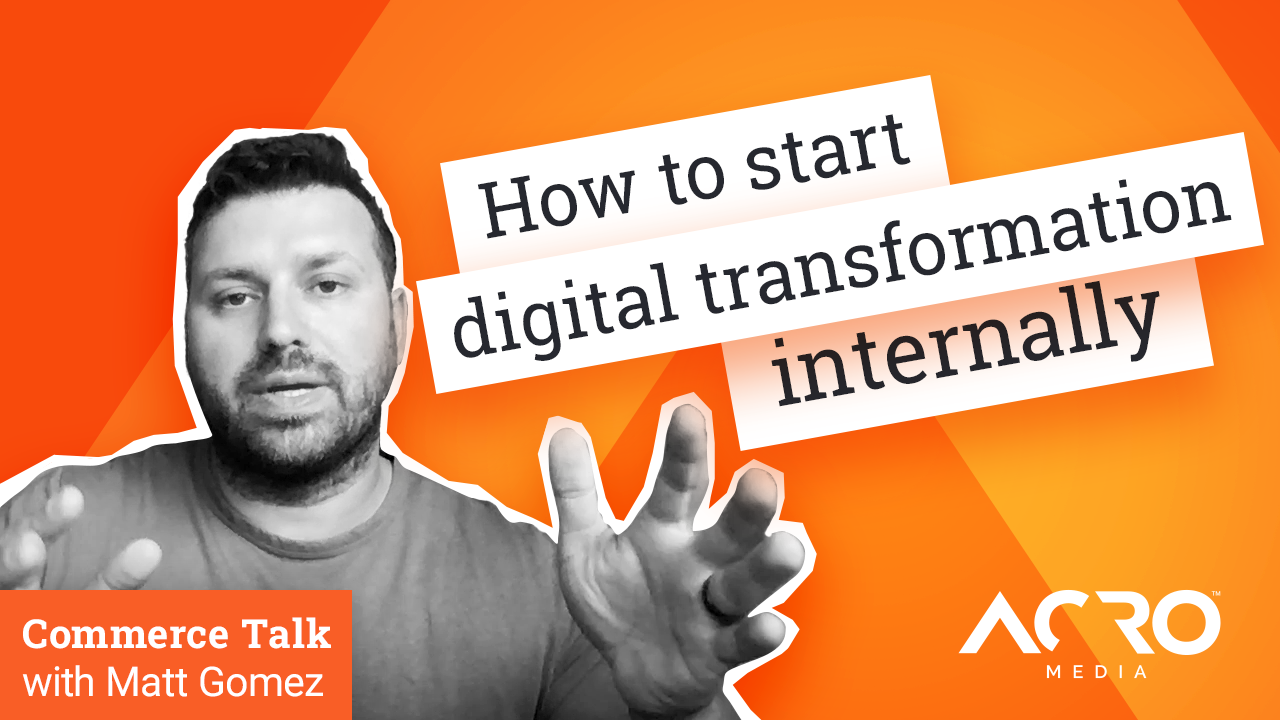 How to start digital transformation internally

Commerce Talk
with Matt Gomez

ACRO™
MEDIA